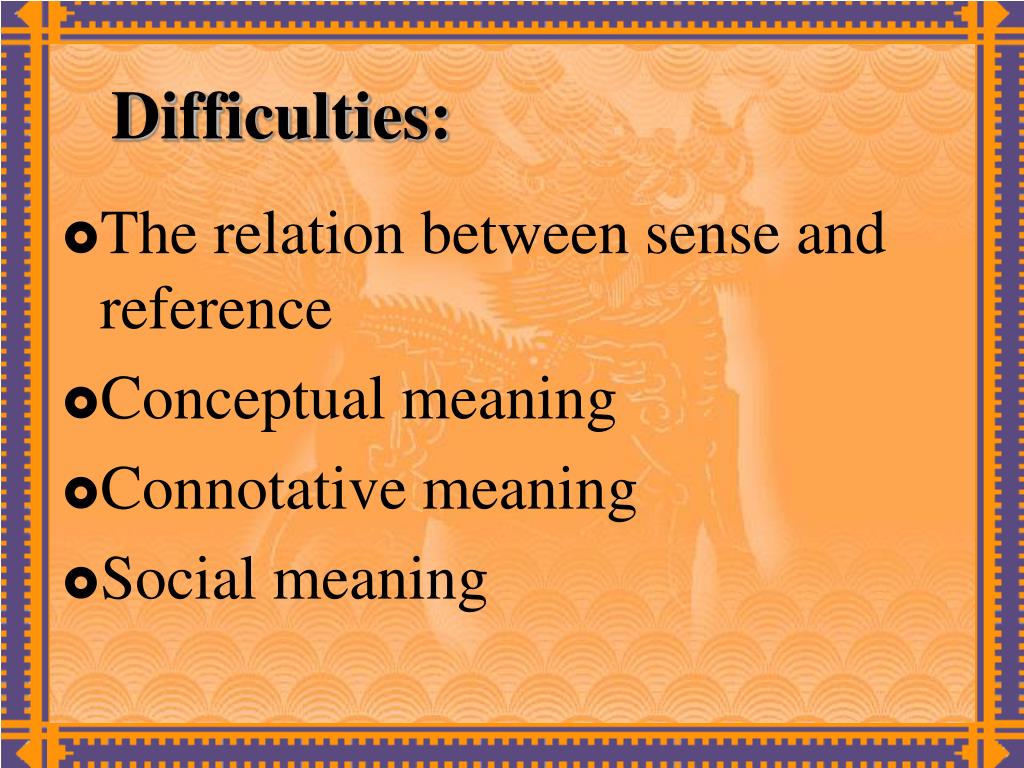 Difficulties:

- The relation between sense and reference
- Conceptual meaning
- Connotative meaning
- Social meaning